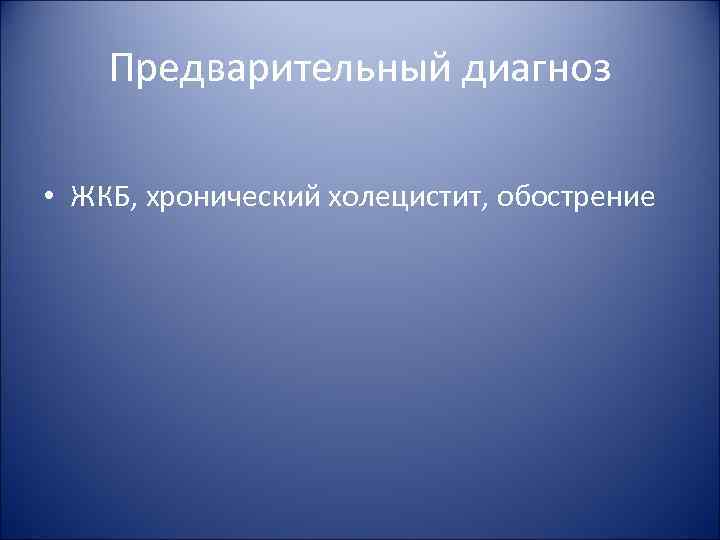 Предварительный диагноз

• ЖКБ, хронический холецистит, обострение